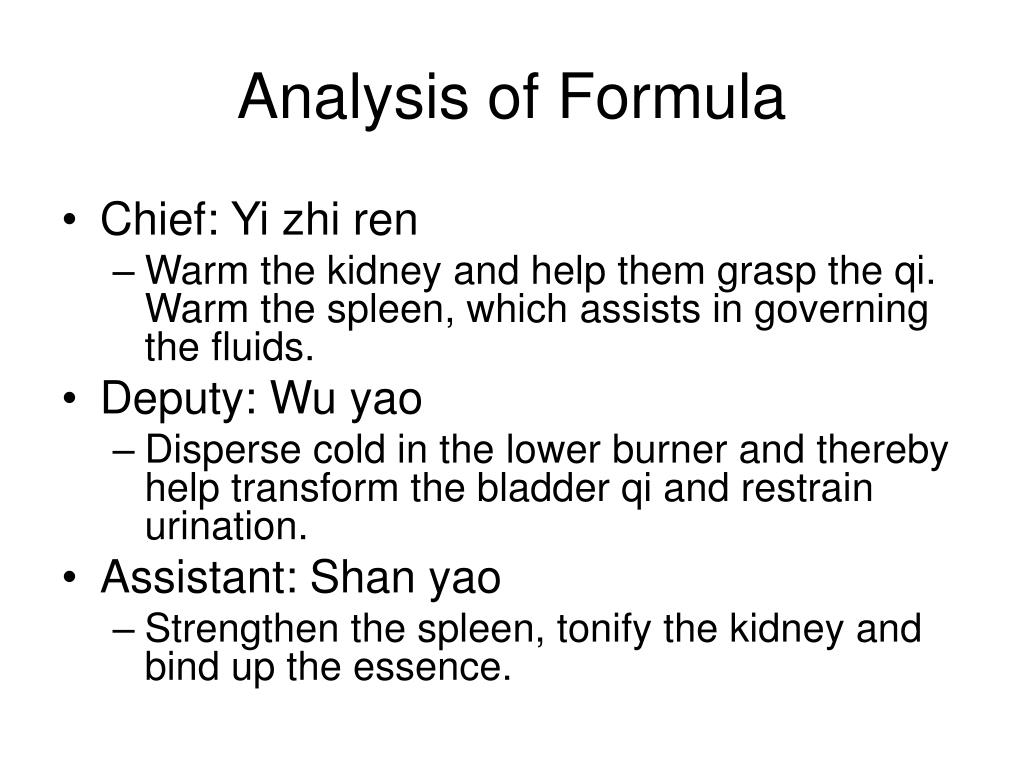 Analysis of Formula

• Chief: Yi zhi ren
– Warm the kidney and help them grasp the qi. Warm the spleen, which assists in governing the fluids.
• Deputy: Wu yao
– Disperse cold in the lower burner and thereby help transform the bladder qi and restrain urination.
• Assistant: Shan yao
– Strengthen the spleen, tonify the kidney and bind up the essence.